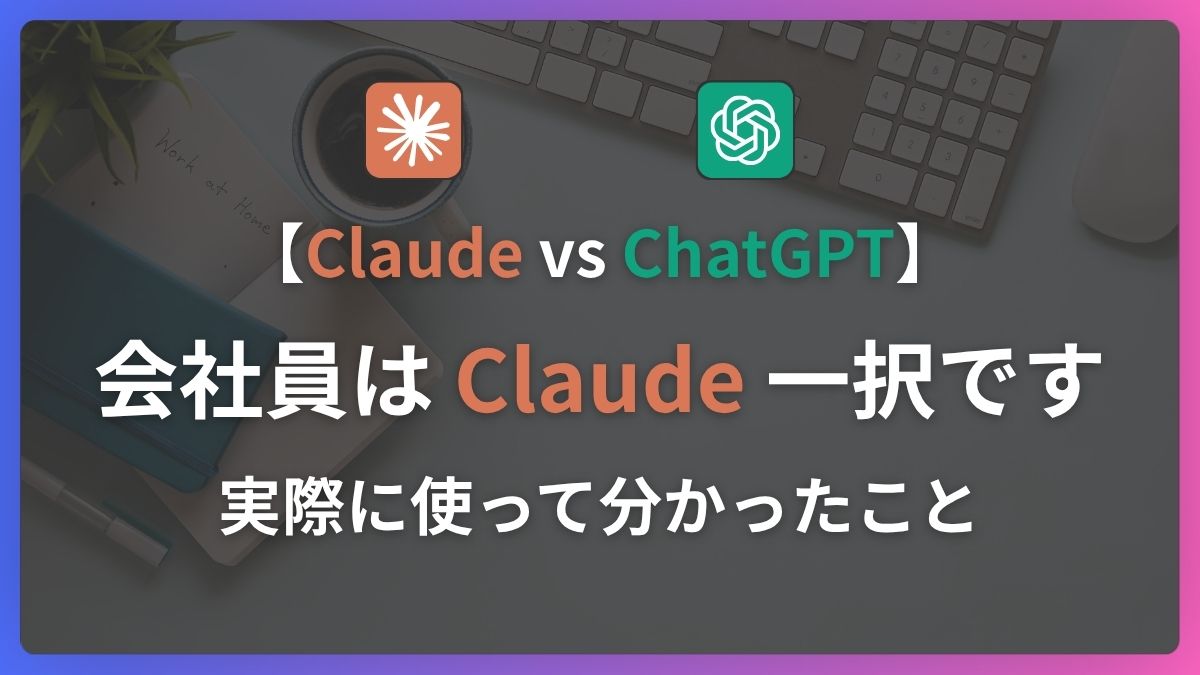 Work at Home

【Claude vs ChatGPT】

会社員は Claude 一択です

実際に使って分かったこと